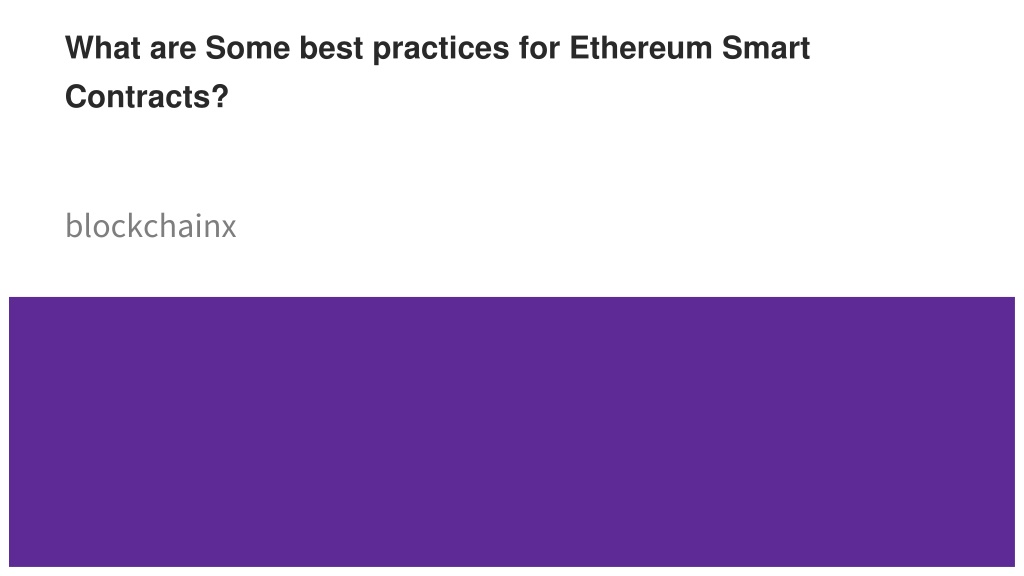 What are Some best practices for Ethereum Smart Contracts?

blockchainx